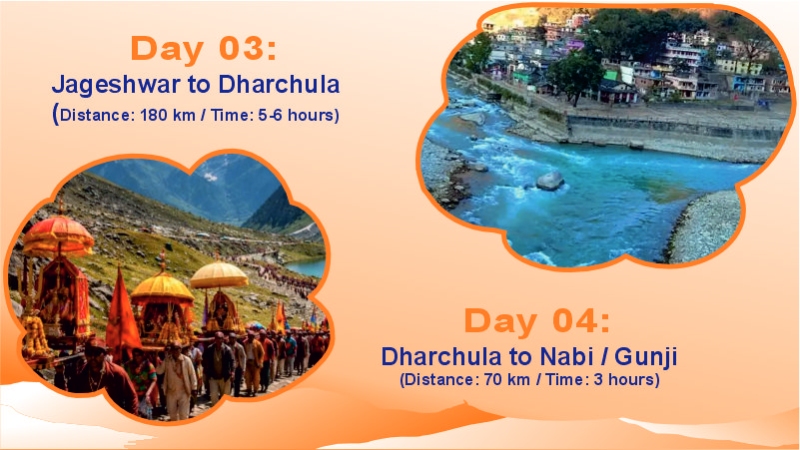 Day 03:
Jageshwar to Dharchula
(Distance: 180 km / Time: 5-6 hours)

Day 04:
Dharchula to Nabi / Gunji
(Distance: 70 km / Time: 3 hours)